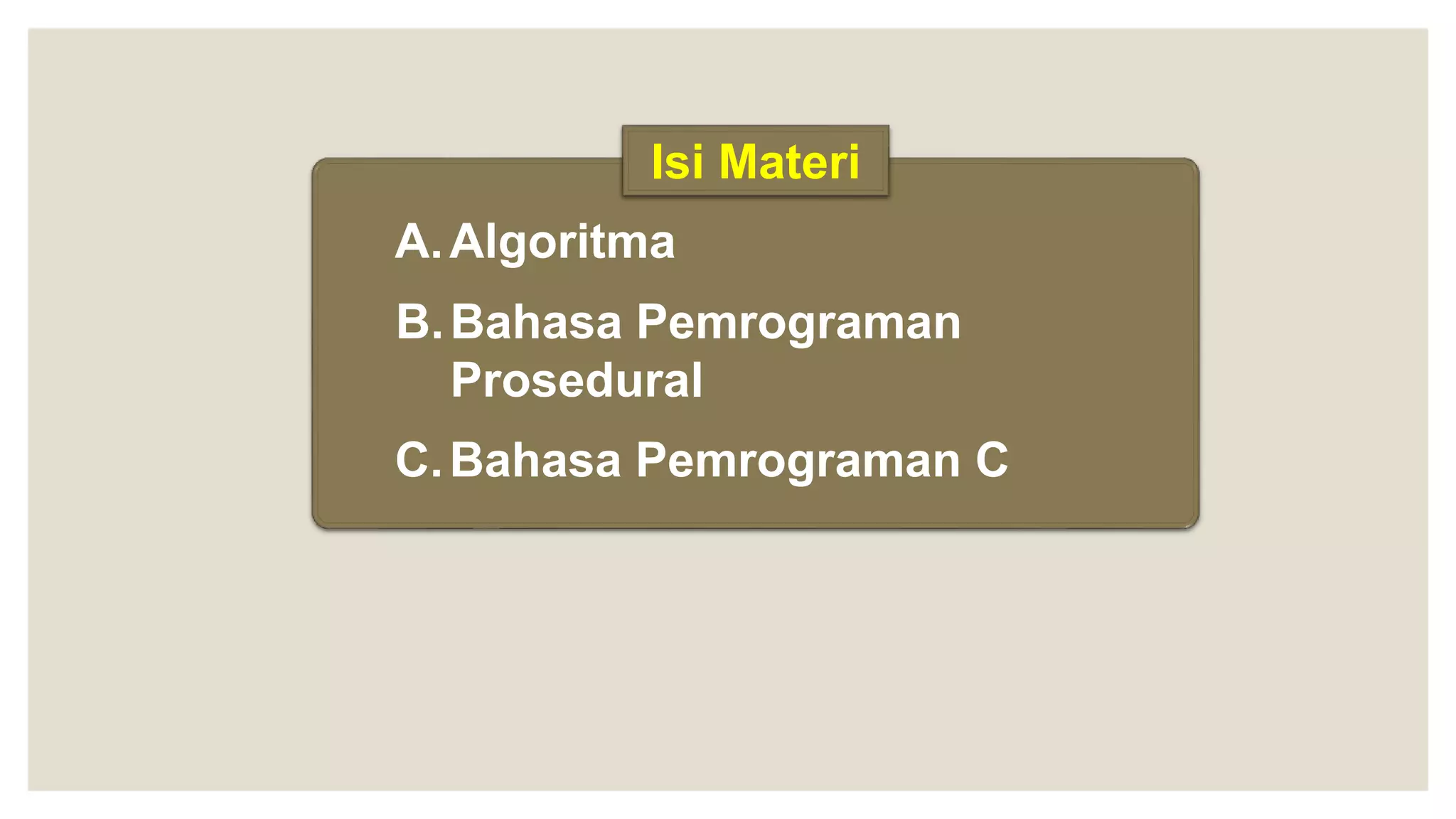 Isi Materi

A. Algoritma

B. Bahasa Pemrograman Prosedural

C. Bahasa Pemrograman C